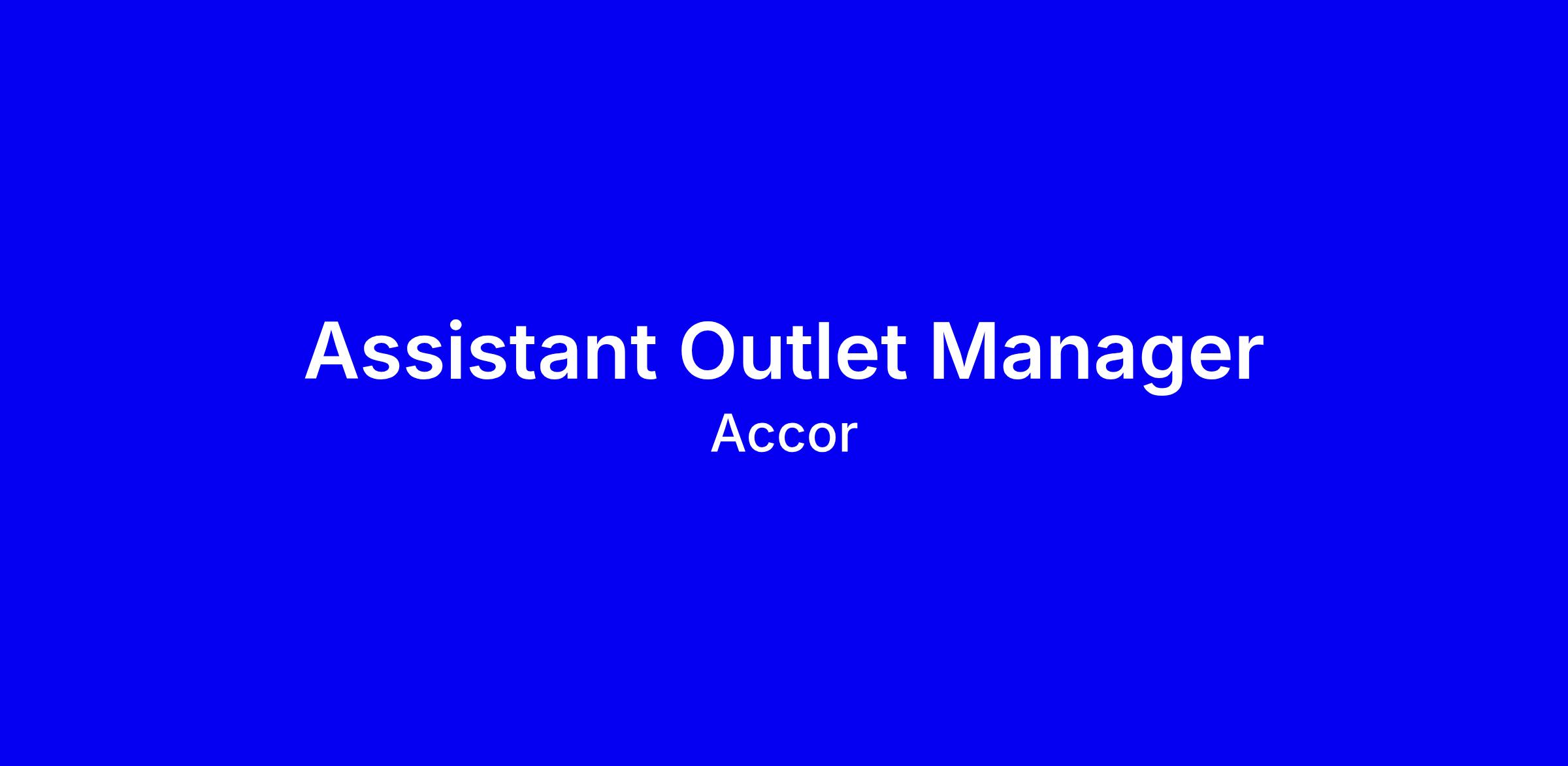 Assistant Outlet Manager
Accor